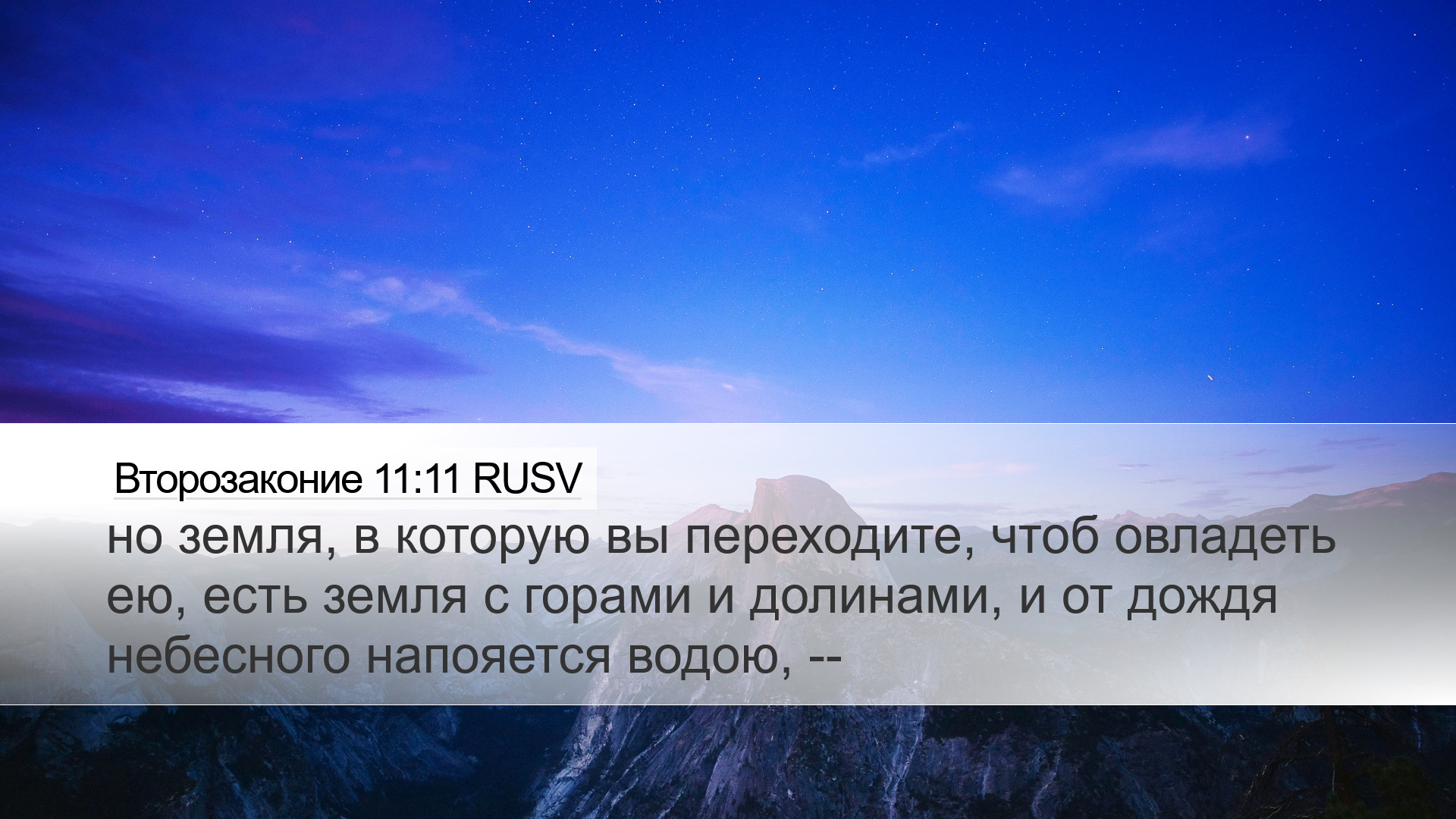 Второзаконие 11:11 RUSV

но земля, в которую вы переходите, чтоб овладеть ею, есть земля с горами и долинами, и от дождя небесного напояется водою, --